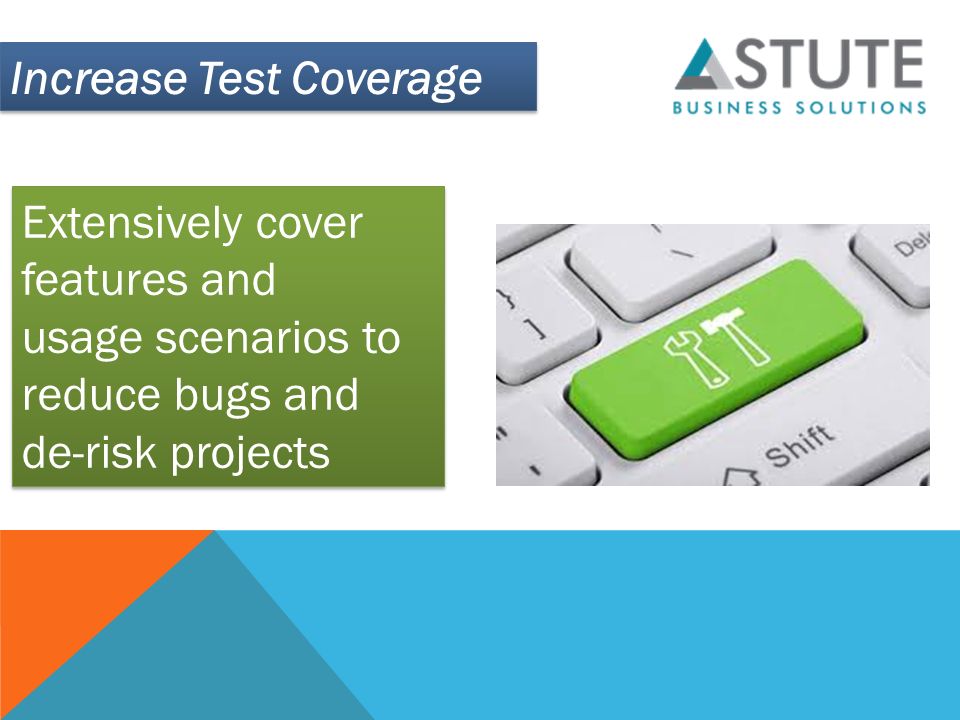 Increase Test Coverage

ASTUTE
BUSINESS SOLUTIONS

Extensively cover features and usage scenarios to reduce bugs and de-risk projects

Del

Shift